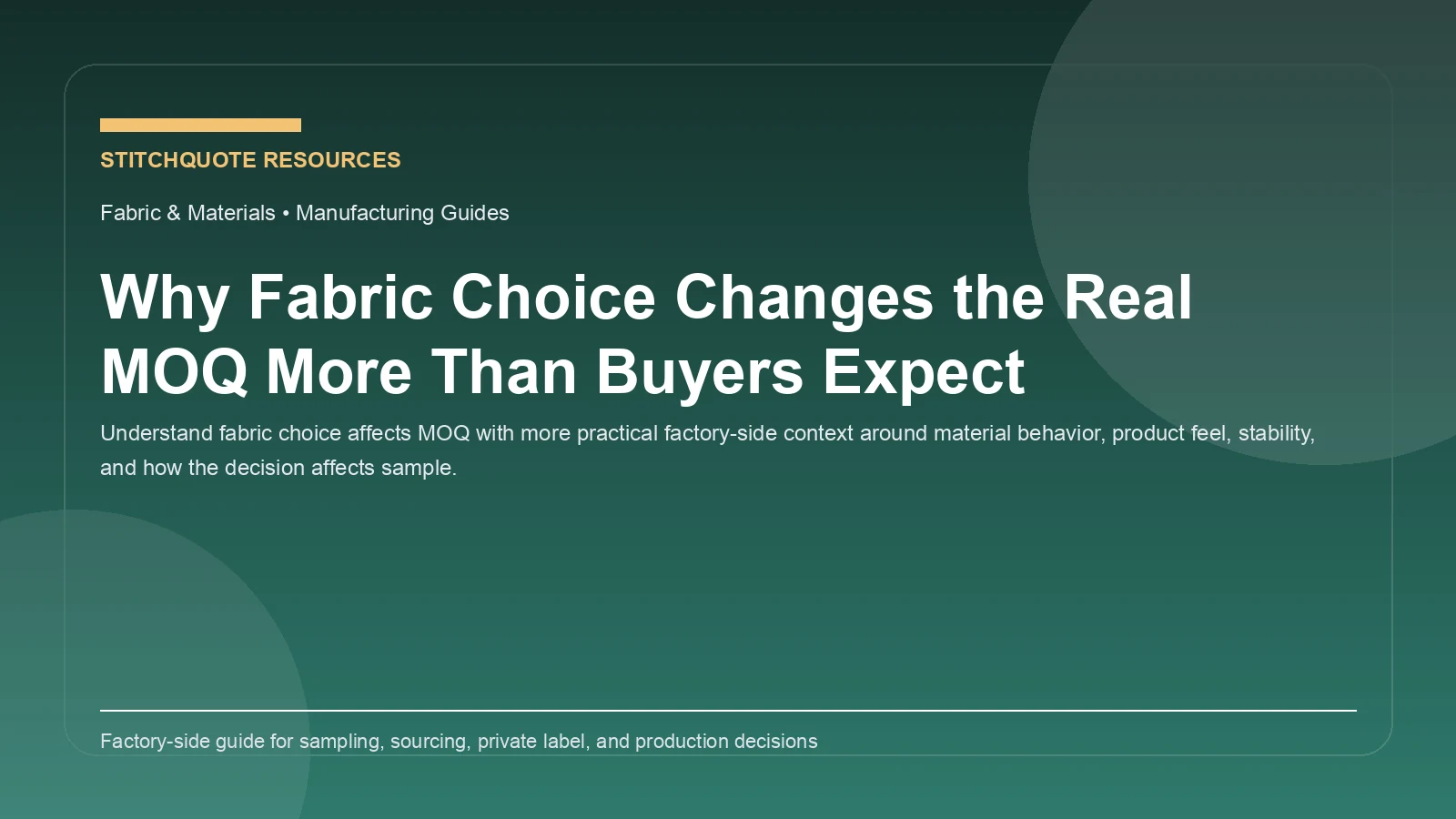 STITCHQUOTE RESOURCES

Fabric & Materials • Manufacturing Guides

Why Fabric Choice Changes the Real MOQ More Than Buyers Expect

Understand fabric choice affects MOQ with more practical factory-side context around material behavior, product feel, stability, and how the decision affects sample.

Factory-side guide for sampling, sourcing, private label, and production decisions